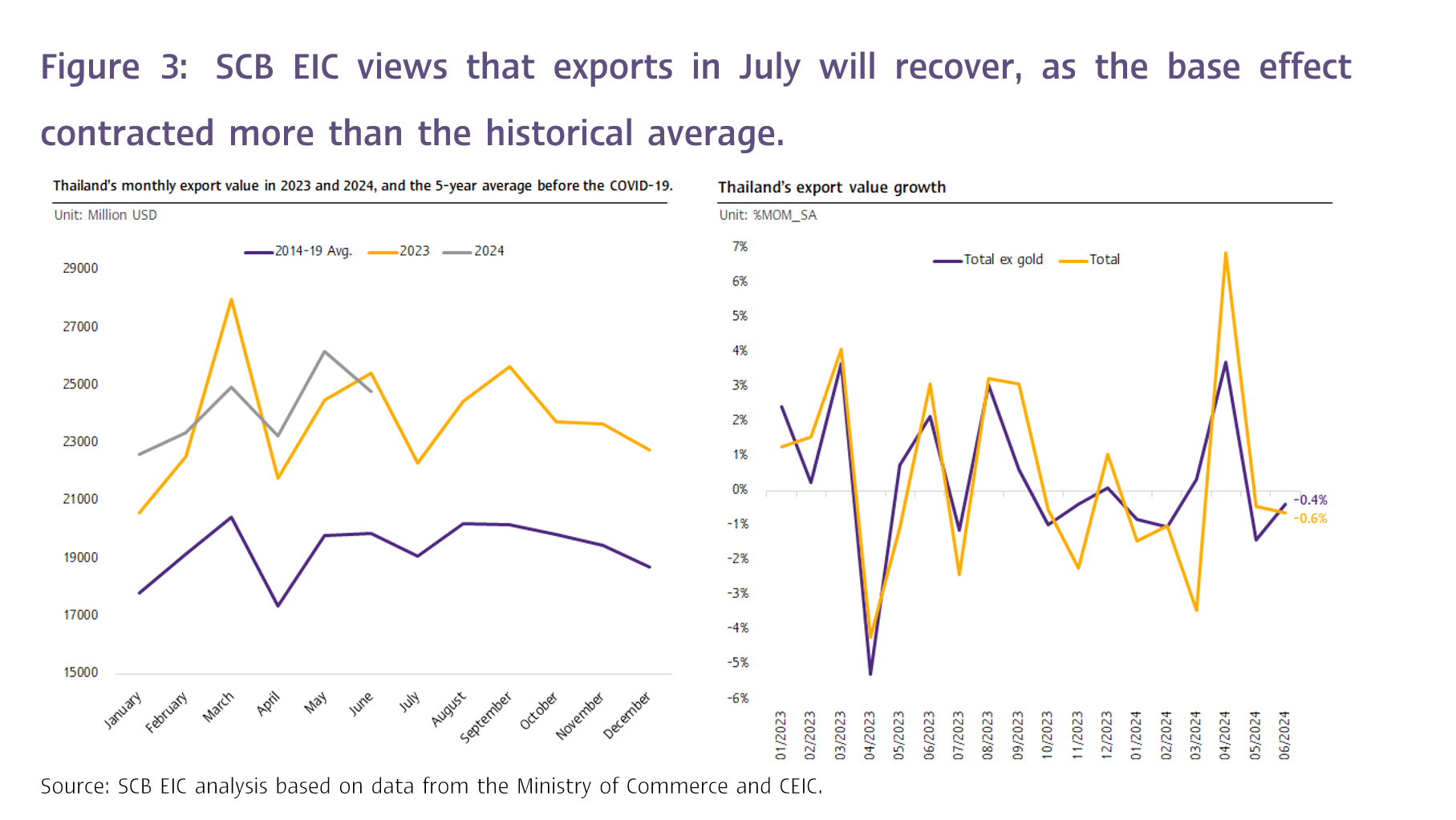 Figure 3: SCB EIC views that exports in July will recover, as the base effect contracted more than the historical average.

Thailand's monthly export value in 2023 and 2024, and the 5-year average before the COVID-19.

Unit: Million USD

2014-19 Avg. 2023 2024

29000
27000
25000
23000
21000
19000
17000
15000

January February March April May June July August September October November December

Thailand's export value growth

Unit: %MOM_SA

Total ex gold Total

7%
6%
5%
4%
3%
2%
1%
0%
-1%
-2%
-3%
-4%
-5%
-6%

-0.4%
-0.6%

01/2023 02/2023 03/2023 04/2023 05/2023 06/2023 07/2023 08/2023 09/2023 10/2023 11/2023 12/2023 01/2024 02/2024 03/2024 04/2024 05/2024 06/2024

Source: SCB EIC analysis based on data from the Ministry of Commerce and CEIC.